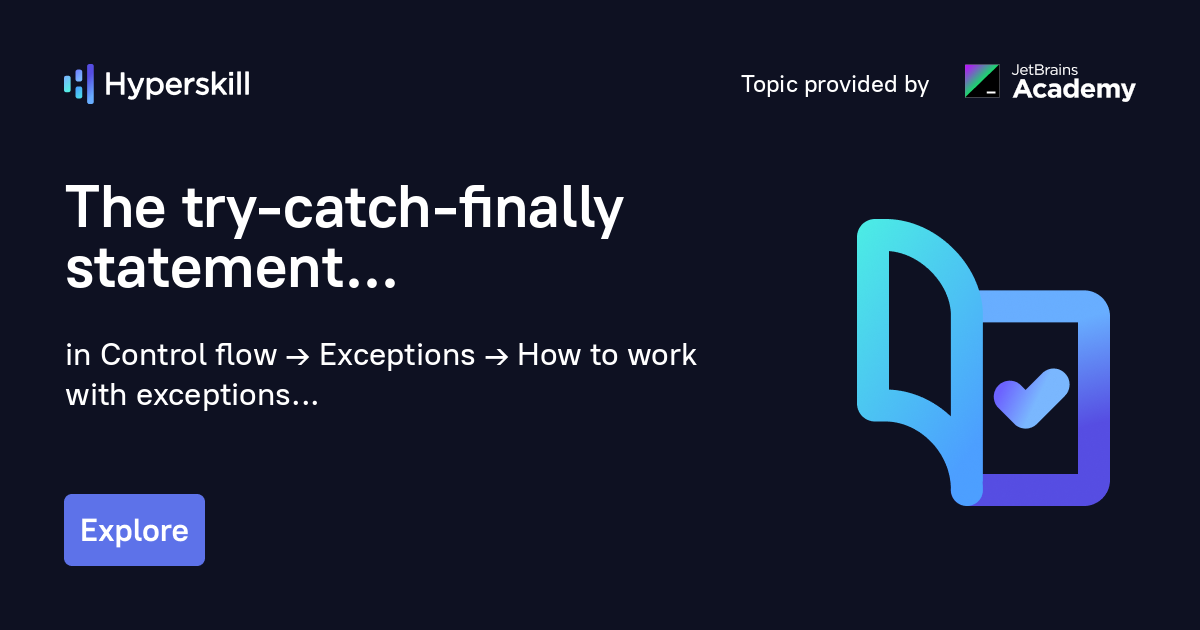 Hyperskill

Topic provided by JetBrains Academy

The try-catch-finally statement...

in Control flow → Exceptions → How to work with exceptions...

Explore